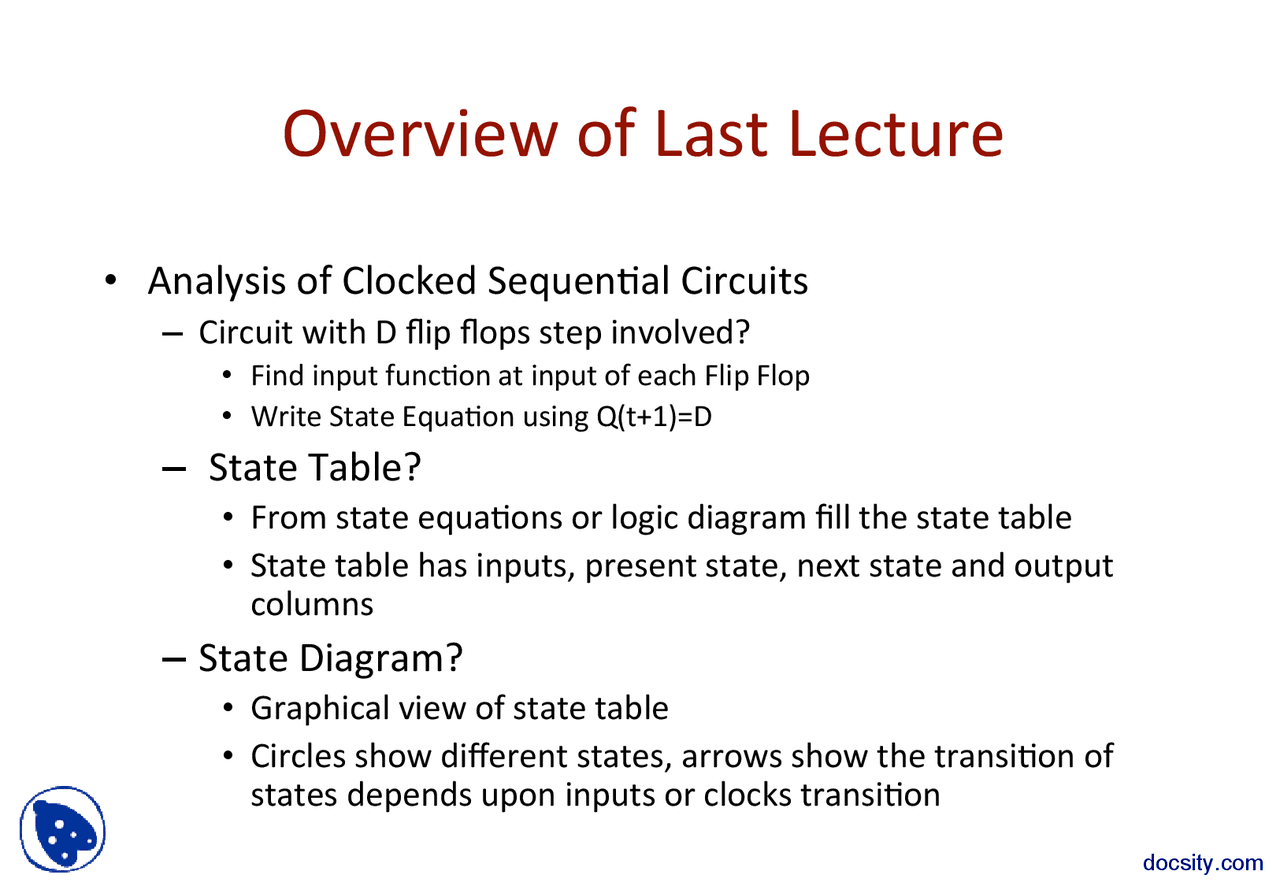 Overview of Last Lecture

• Analysis of Clocked Sequential Circuits
– Circuit with D flip flops step involved?
• Find input function at input of each Flip Flop
• Write State Equation using Q(t+1)=D
– State Table?
• From state equations or logic diagram fill the state table
• State table has inputs, present state, next state and output columns
– State Diagram?
• Graphical view of state table
• Circles show different states, arrows show the transition of states depends upon inputs or clocks transition

docsity.com